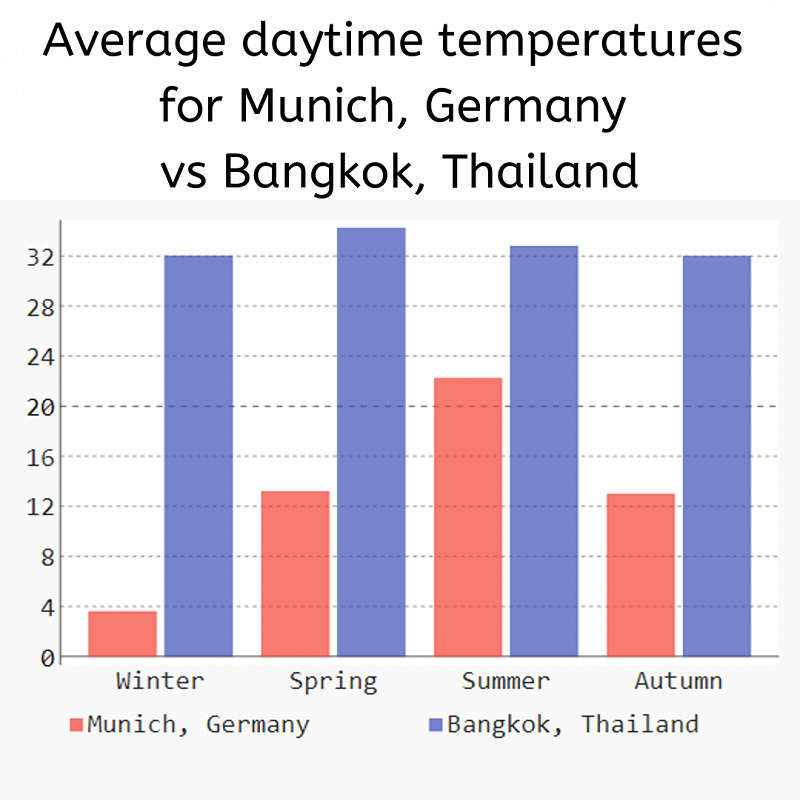 Average daytime temperatures for Munich, Germany vs Bangkok, Thailand

32
28
24
20
16
12
8
4
0

Winter
Spring
Summer
Autumn

Munich, Germany
Bangkok, Thailand